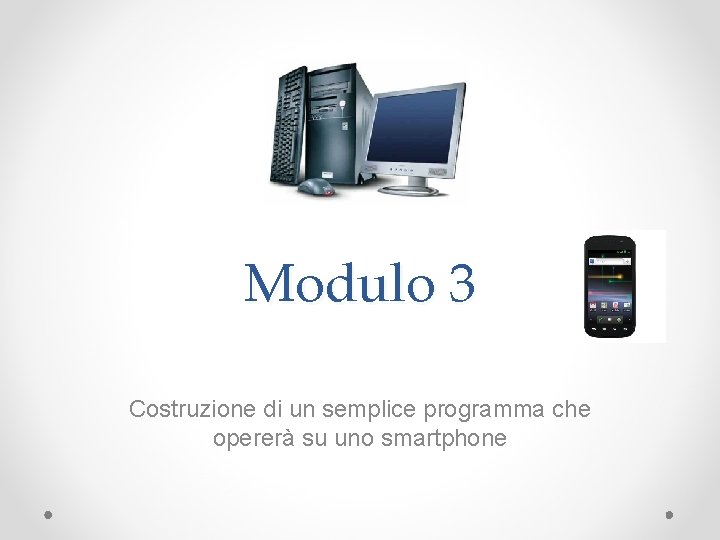 Modulo 3

Costruzione di un semplice programma che opererà su uno smartphone